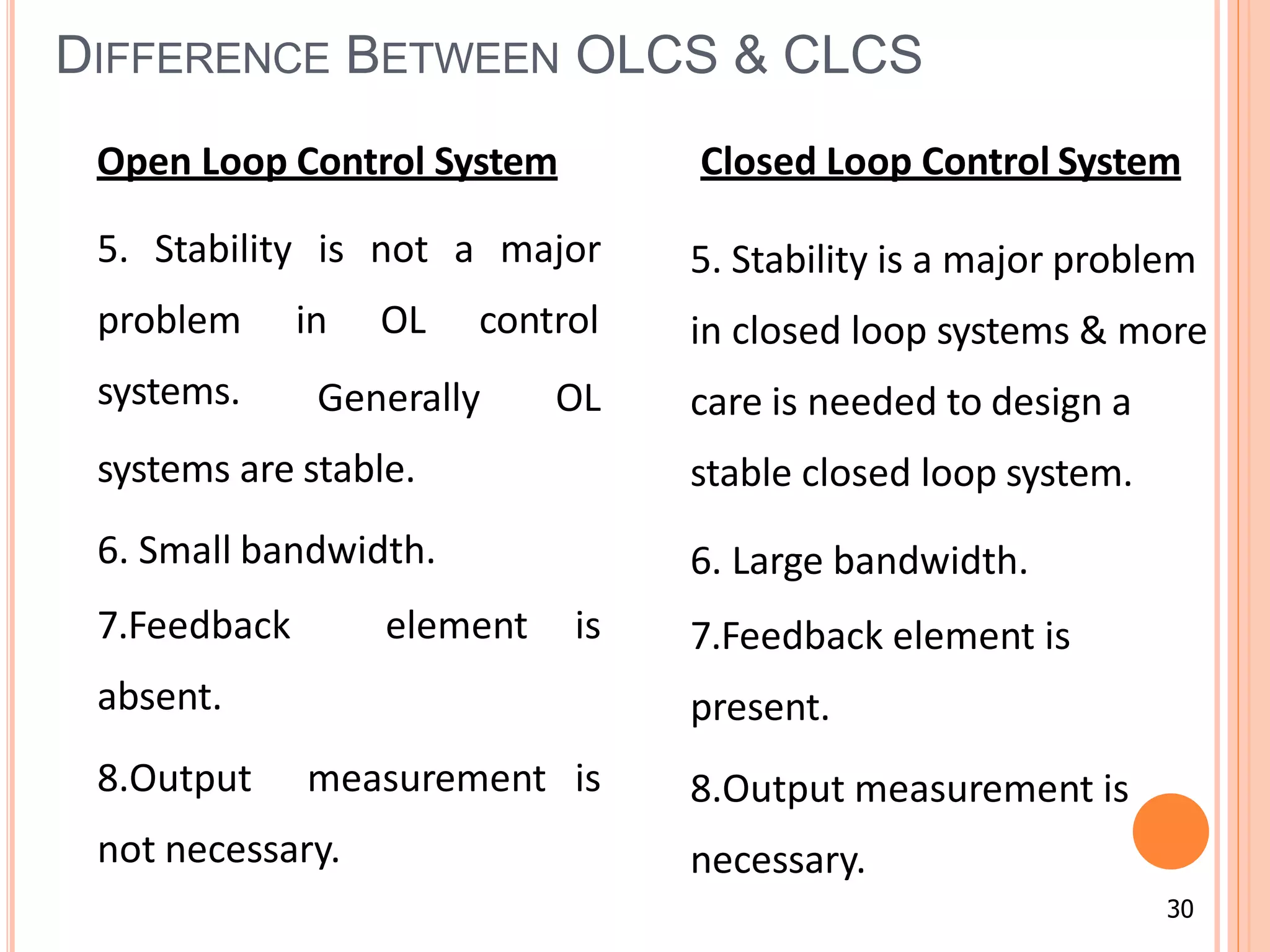 DIFFERENCE BETWEEN OLCS & CLCS

Open Loop Control System

5. Stability is not a major problem in OL control systems. Generally OL systems are stable.

6. Small bandwidth.

7.Feedback element is absent.

8.Output measurement is not necessary.

Closed Loop Control System

5. Stability is a major problem in closed loop systems & more care is needed to design a stable closed loop system.

6. Large bandwidth.

7.Feedback element is present.

8.Output measurement is necessary.

30